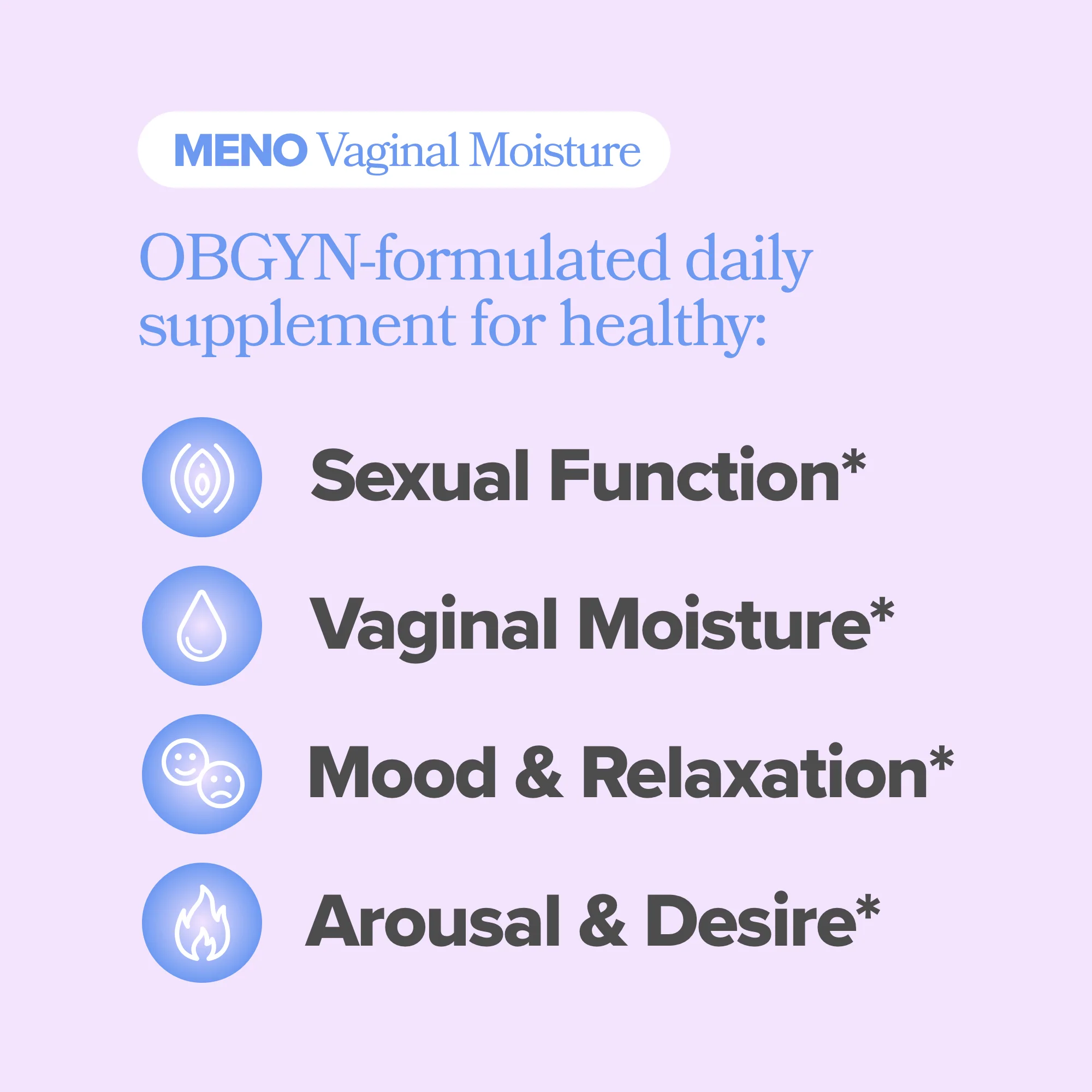 MENO Vaginal Moisture

OBGYN-formulated daily supplement for healthy:

Sexual Function*

Vaginal Moisture*

Mood & Relaxation*

Arousal & Desire*